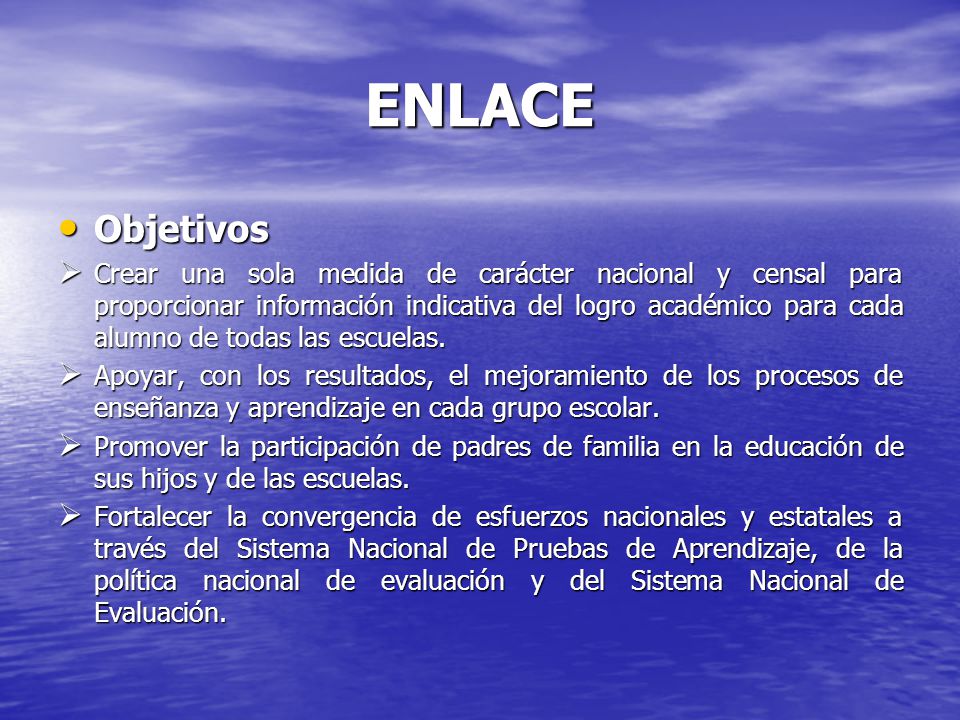 ENLACE

• Objetivos

➢ Crear una sola medida de carácter nacional y censal para proporcionar información indicativa del logro académico para cada alumno de todas las escuelas.

➢ Apoyar, con los resultados, el mejoramiento de los procesos de enseñanza y aprendizaje en cada grupo escolar.

➢ Promover la participación de padres de familia en la educación de sus hijos y de las escuelas.

➢ Fortalecer la convergencia de esfuerzos nacionales y estatales a través del Sistema Nacional de Pruebas de Aprendizaje, de la política nacional de evaluación y del Sistema Nacional de Evaluación.